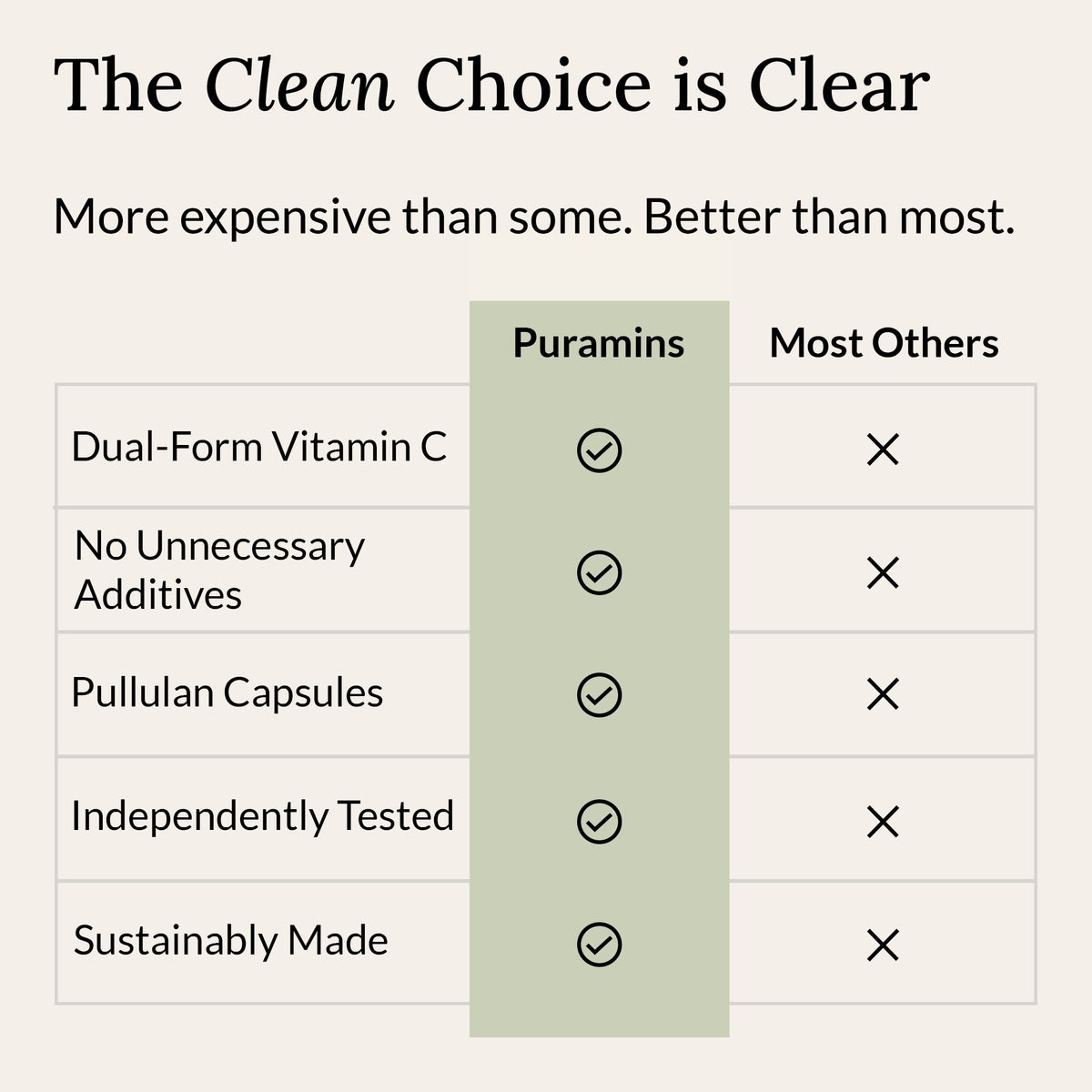 The Clean Choice is Clear

More expensive than some. Better than most.

| | Puramins | Most Others |
|---|---|---|
| Dual-Form Vitamin C | ✓ | ✕ |
| No Unnecessary Additives | ✓ | ✕ |
| Pullulan Capsules | ✓ | ✕ |
| Independently Tested | ✓ | ✕ |
| Sustainably Made | ✓ | ✕ |